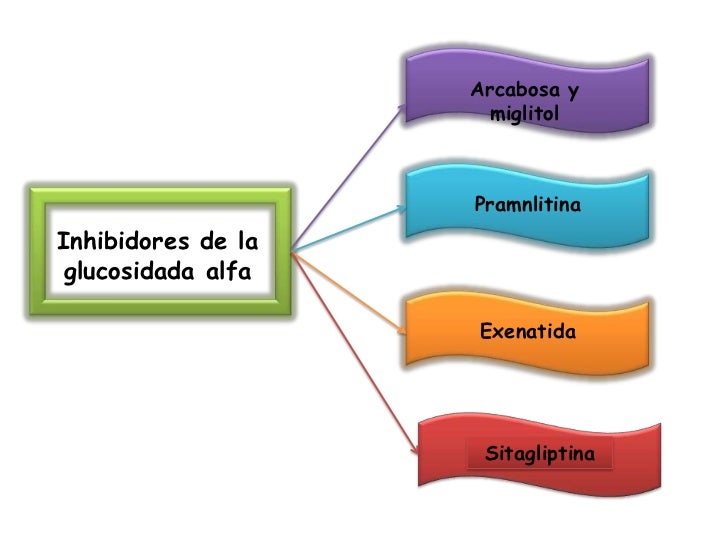 Inhibidores de la glucosidada alfa

Arcabosa y miglitol

Pramnlitina

Exenatida

Sitagliptina